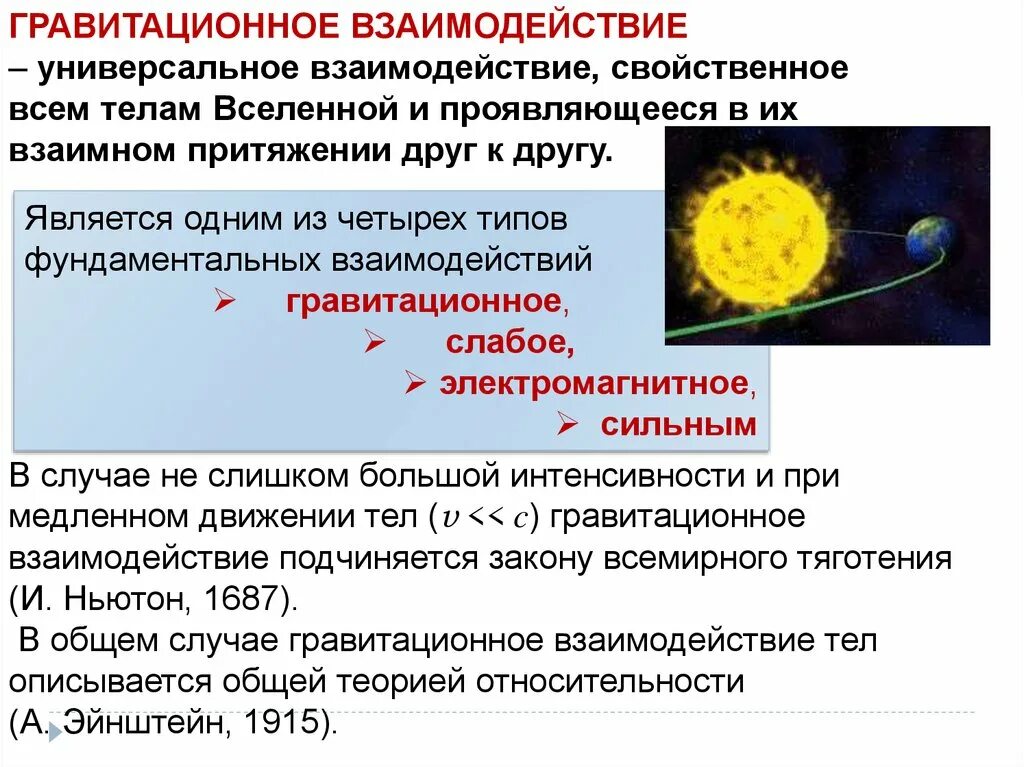 ГРАВИТАЦИОННОЕ ВЗАИМОДЕЙСТВИЕ
– универсальное взаимодействие, свойственное всем телам Вселенной и проявляющееся в их взаимном притяжении друг к другу.

Является одним из четырех типов фундаментальных взаимодействий
➢ гравитационное,
➢ слабое,
➢ электромагнитное,
➢ сильным

В случае не слишком большой интенсивности и при медленном движении тел ($v << c$) гравитационное взаимодействие подчиняется закону всемирного тяготения (И. Ньютон, 1687).

В общем случае гравитационное взаимодействие тел описывается общей теорией относительности (А. Эйнштейн, 1915).